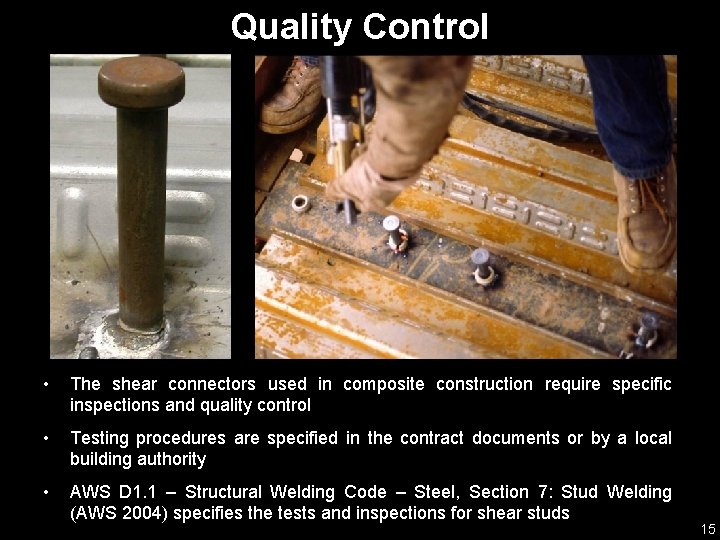 Quality Control

• The shear connectors used in composite construction require specific inspections and quality control

• Testing procedures are specified in the contract documents or by a local building authority

• AWS D1.1 – Structural Welding Code – Steel, Section 7: Stud Welding (AWS 2004) specifies the tests and inspections for shear studs

15